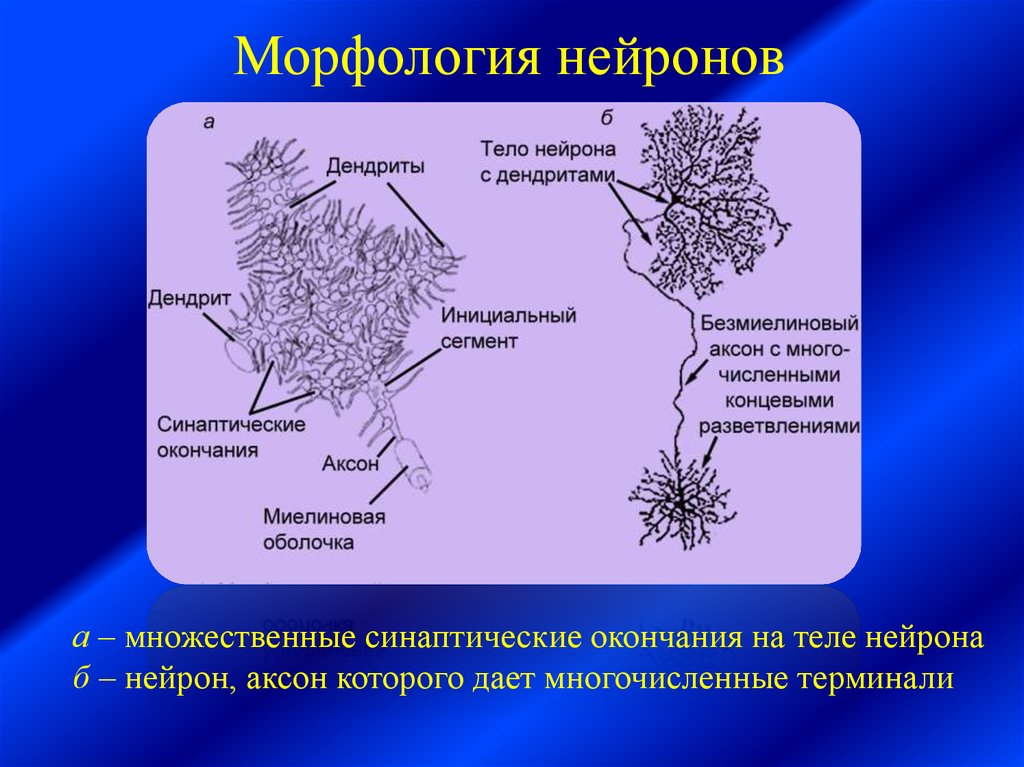 Морфология нейронов

а

Дендриты

Дендрит

Инициальный сегмент

Синаптические окончания

Аксон

Миелиновая оболочка

б

Тело нейрона с дендритами

Безмиелиновый аксон с многочисленными концевыми разветвлениями

а – множественные синаптические окончания на теле нейрона
б – нейрон, аксон которого дает многочисленные терминали